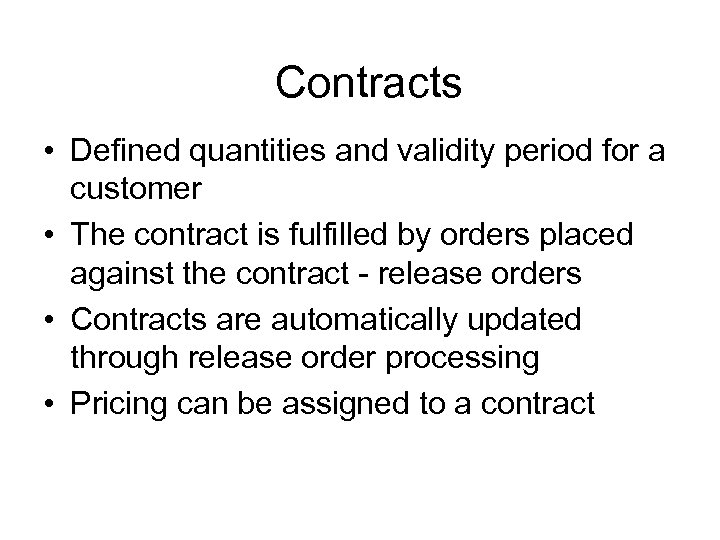 Contracts

• Defined quantities and validity period for a customer
• The contract is fulfilled by orders placed against the contract - release orders
• Contracts are automatically updated through release order processing
• Pricing can be assigned to a contract